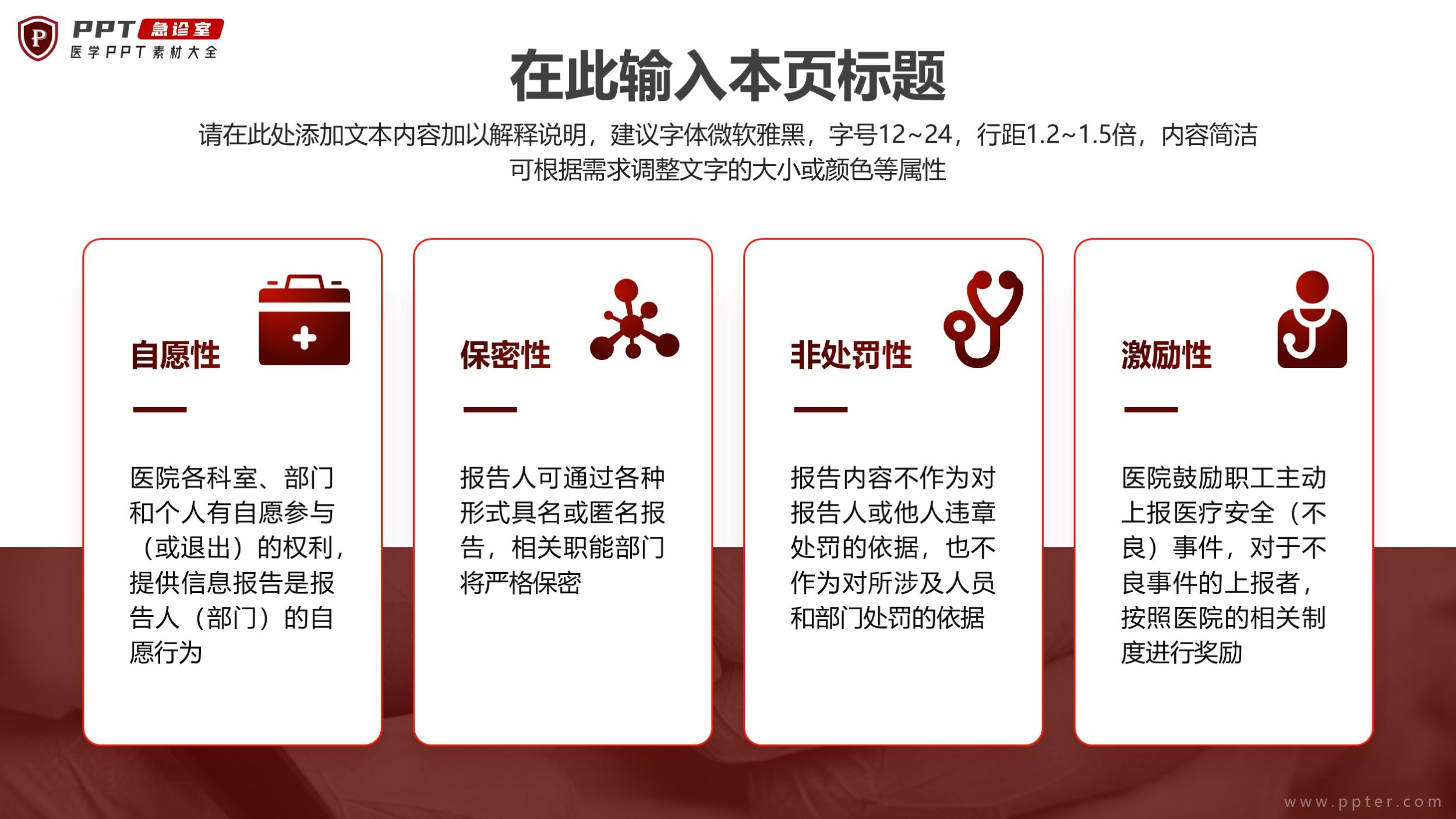 P PPT 急诊室
医学PPT素材大全

在此输入本页标题

请在此处添加文本内容加以解释说明，建议字体微软雅黑，字号12~24，行距1.2~1.5倍，内容简洁可根据需求调整文字的大小或颜色等属性

自愿性

医院各科室、部门和个人有自愿参与（或退出）的权利，提供信息报告是报告人（部门）的自愿行为

保密性

报告人可通过各种形式具名或匿名报告，相关职能部门将严格保密

非处罚性

报告内容不作为对报告人或他人违章处罚的依据，也不作为对所涉及人员和部门处罚的依据

激励性

医院鼓励职工主动上报医疗安全（不良）事件，对于不良事件的上报者，按照医院的相关制度进行奖励

www.ppter.com